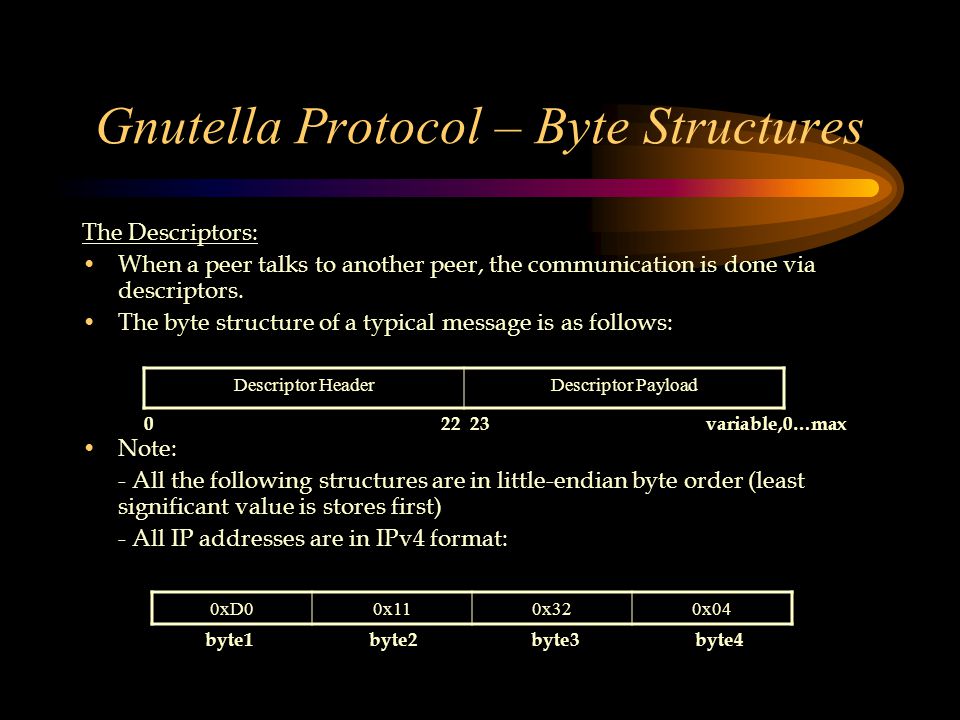 Gnutella Protocol – Byte Structures

The Descriptors:

• When a peer talks to another peer, the communication is done via descriptors.

• The byte structure of a typical message is as follows:

| Descriptor Header | Descriptor Payload |
|---|---|

0 22 23 variable,0…max

• Note:

- All the following structures are in little-endian byte order (least significant value is stores first)

- All IP addresses are in IPv4 format:

| 0xD0 | 0x11 | 0x32 | 0x04 |
|---|---|---|---|

byte1 byte2 byte3 byte4